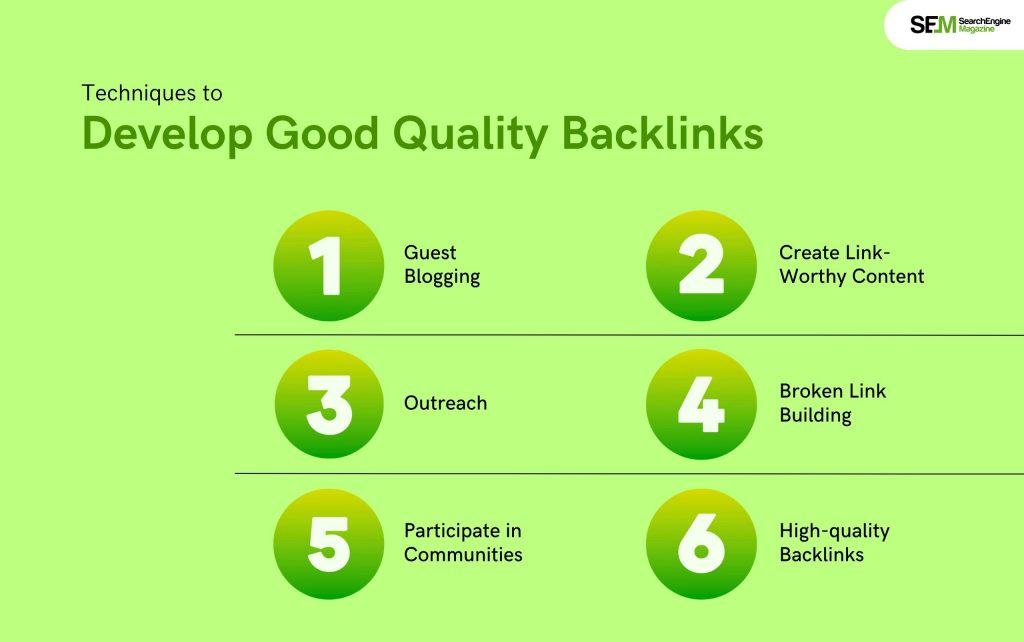 SEM SearchEngine Magazine

Techniques to
Develop Good Quality Backlinks

1 Guest Blogging

2 Create Link-Worthy Content

3 Outreach

4 Broken Link Building

5 Participate in Communities

6 High-quality Backlinks